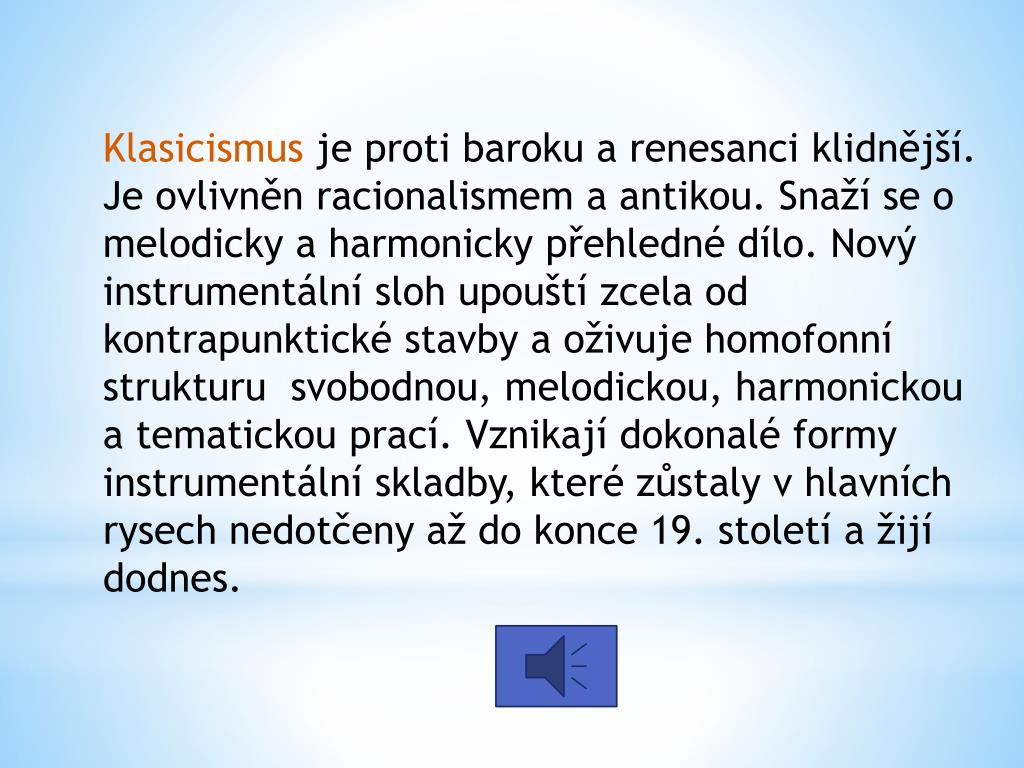 Klasicismus je proti baroku a renesanci klidnější. Je ovlivněn racionalismem a antikou. Snaží se o melodicky a harmonicky přehledné dílo. Nový instrumentální sloh upouští zcela od kontrapunktické stavby a oživuje homofonní strukturu svobodnou, melodickou, harmonickou a tematickou prací. Vznikají dokonalé formy instrumentální skladby, které zůstaly v hlavních rysech nedotčeny až do konce 19. století a žijí dodnes.